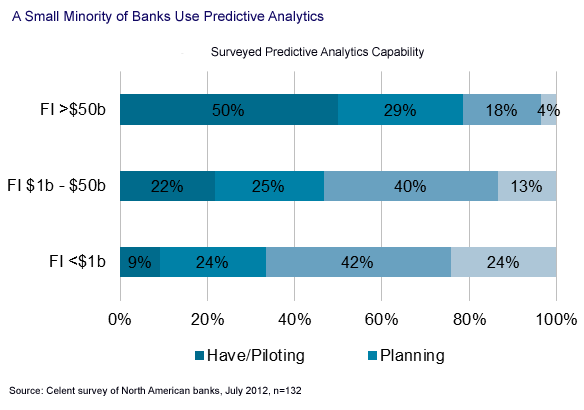 A Small Minority of Banks Use Predictive Analytics

Surveyed Predictive Analytics Capability

FI >$50b 50% 29% 18% 4%

FI $1b - $50b 22% 25% 40% 13%

FI <$1b 9% 24% 42% 24%

0% 20% 40% 60% 80% 100%

Have/Piloting Planning

Source: Celent survey of North American banks, July 2012, n=132